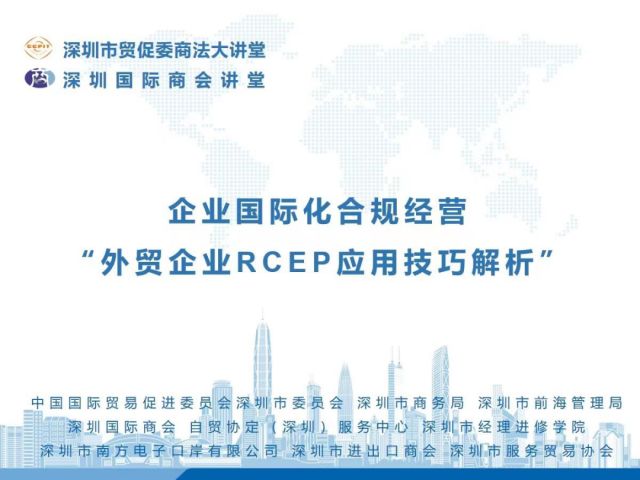 CCPIT 深圳市贸促委商法大讲堂
深圳国际商会讲堂

企业国际化合规经营
“外贸企业RCEP应用技巧解析”

中国国际贸易促进委员会深圳市委员会 深圳市商务局 深圳市前海管理局
深圳国际商会 自贸协定（深圳）服务中心 深圳市经理进修学院
深圳市南方电子口岸有限公司 深圳市进出口商会 深圳市服务贸易协会